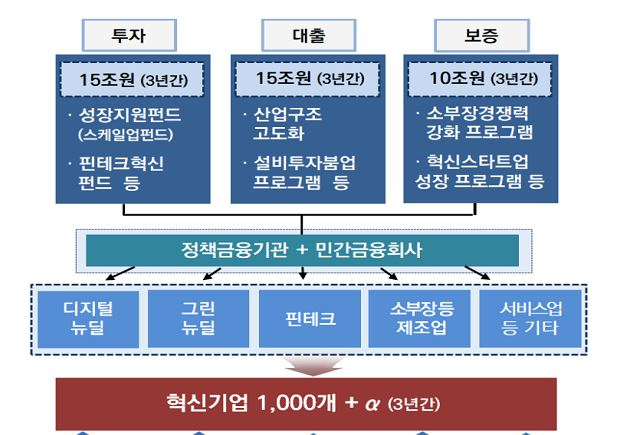 투자

15조원 (3년간)

· 성장지원펀드 (스케일업펀드)

· 핀테크혁신 펀드 등

대출

15조원 (3년간)

· 산업구조 고도화

· 설비투자붐업 프로그램 등

보증

10조원 (3년간)

· 소부장경쟁력 강화 프로그램

· 혁신스타트업 성장 프로그램 등

정책금융기관 + 민간금융회사

디지털 뉴딜

그린 뉴딜

핀테크

소부장등 제조업

서비스업 등 기타

혁신기업 1,000개 + $\alpha$ (3년간)